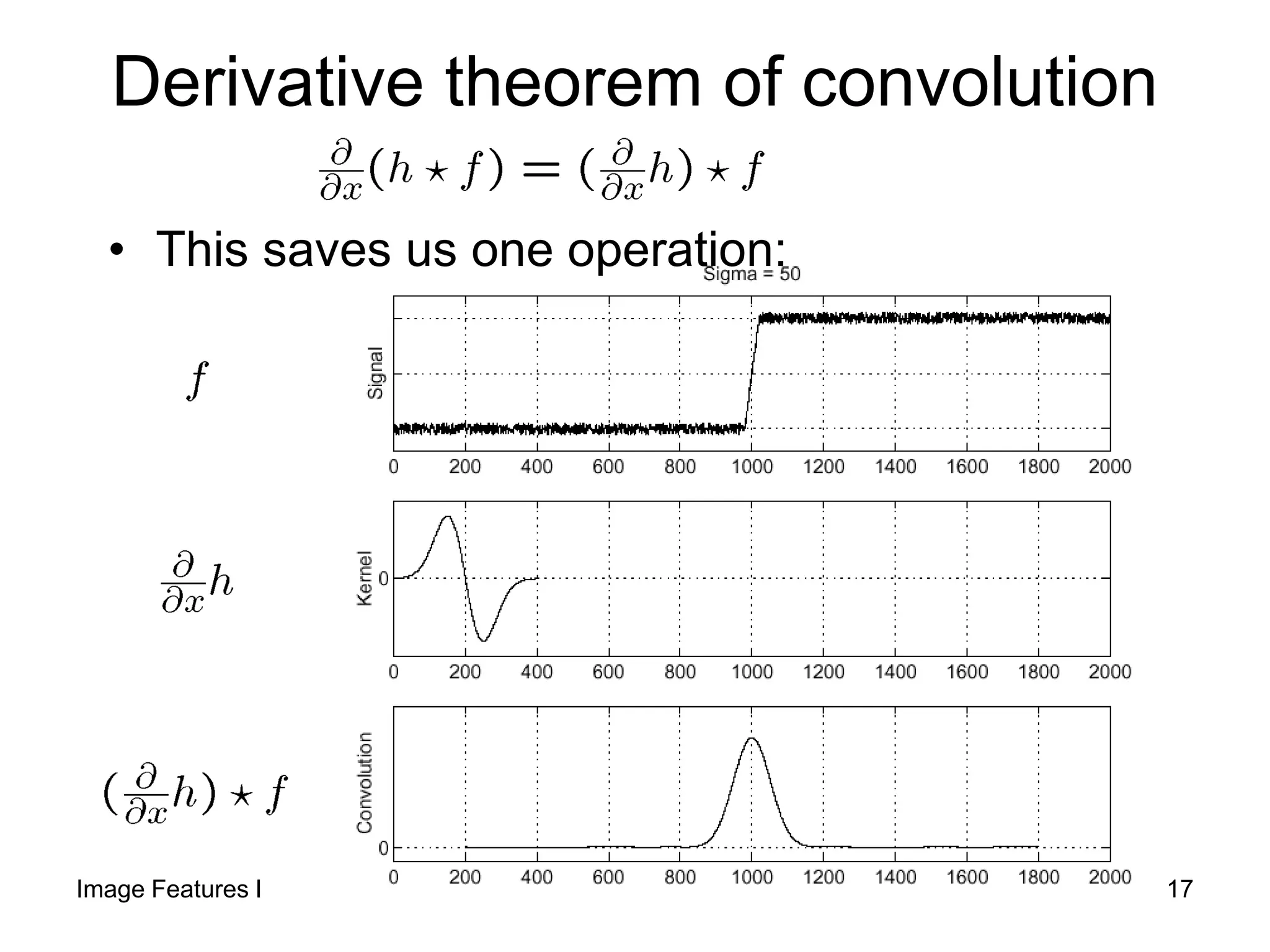 Derivative theorem of convolution

$\frac{\partial}{\partial x}(h \star f) = (\frac{\partial}{\partial x}h) \star f$

• This saves us one operation:

Sigma = 50

$f$

Signal

0 200 400 600 800 1000 1200 1400 1600 1800 2000

$\frac{\partial}{\partial x}h$

Kernel

0

0 200 400 600 800 1000 1200 1400 1600 1800 2000

$(\frac{\partial}{\partial x}h) \star f$

Convolution

0

0 200 400 600 800 1000 1200 1400 1600 1800 2000

Image Features I

17